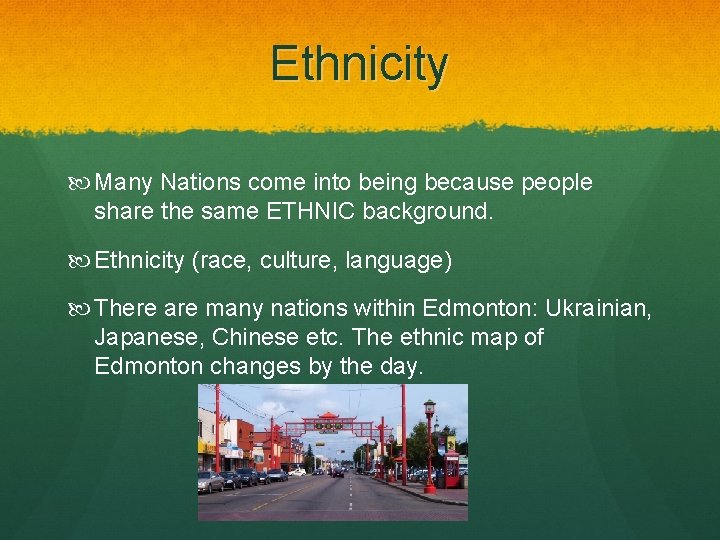 Ethnicity

Many Nations come into being because people share the same ETHNIC background.

Ethnicity (race, culture, language)

There are many nations within Edmonton: Ukrainian, Japanese, Chinese etc. The ethnic map of Edmonton changes by the day.